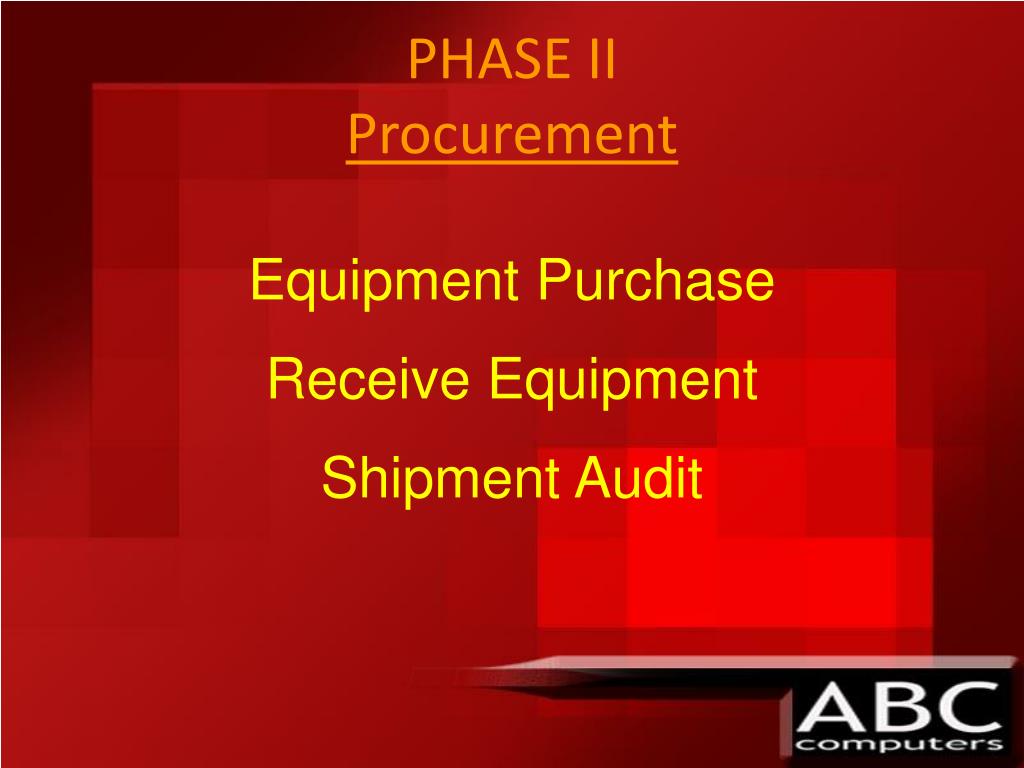 PHASE II
Procurement

Equipment Purchase

Receive Equipment

Shipment Audit

ABC
computers